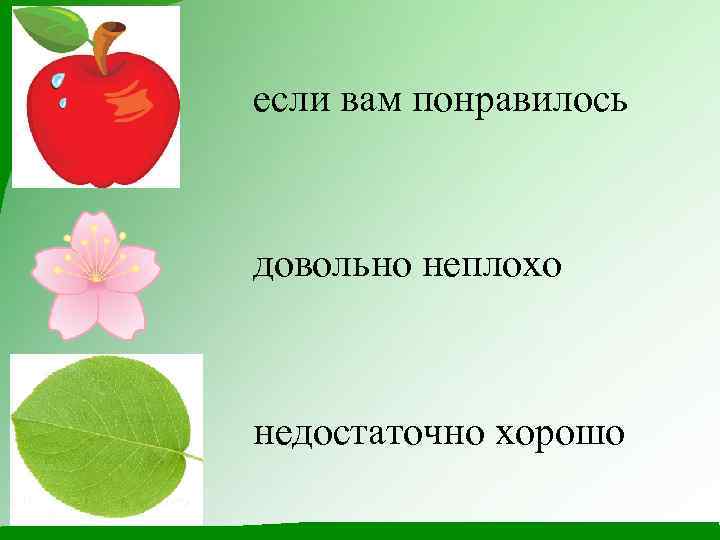 если вам понравилось

довольно неплохо

недостаточно хорошо